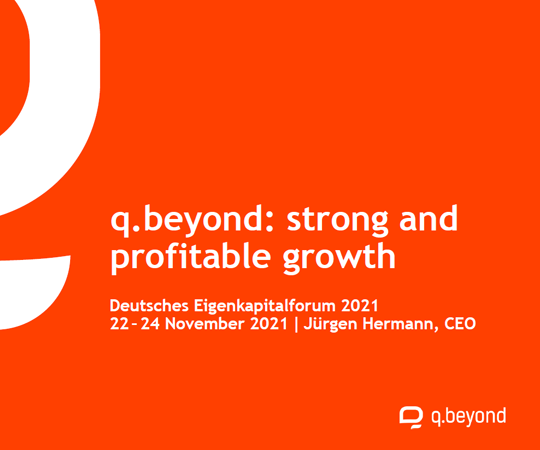 q.beyond: strong and profitable growth

Deutsches Eigenkapitalforum 2021
22–24 November 2021 | Jürgen Hermann, CEO

q.beyond